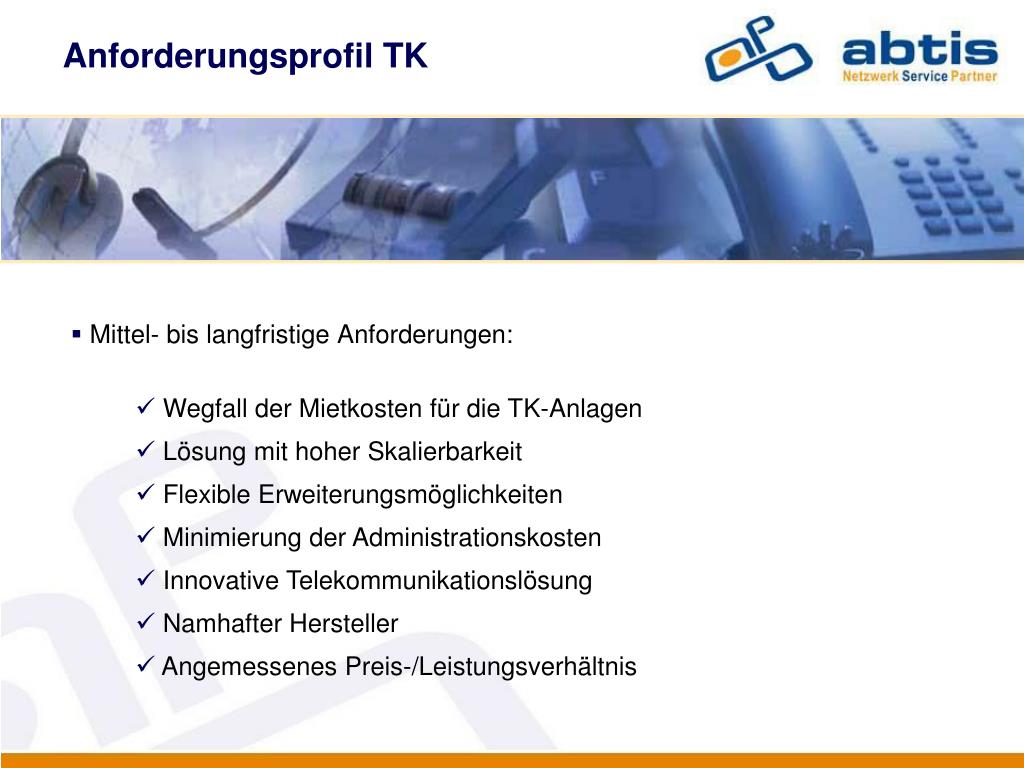 Anforderungsprofil TK

abtis
Netzwerk Service Partner

▪ Mittel- bis langfristige Anforderungen:

✓ Wegfall der Mietkosten für die TK-Anlagen
✓ Lösung mit hoher Skalierbarkeit
✓ Flexible Erweiterungsmöglichkeiten
✓ Minimierung der Administrationskosten
✓ Innovative Telekommunikationslösung
✓ Namhafter Hersteller
✓ Angemessenes Preis-/Leistungsverhältnis